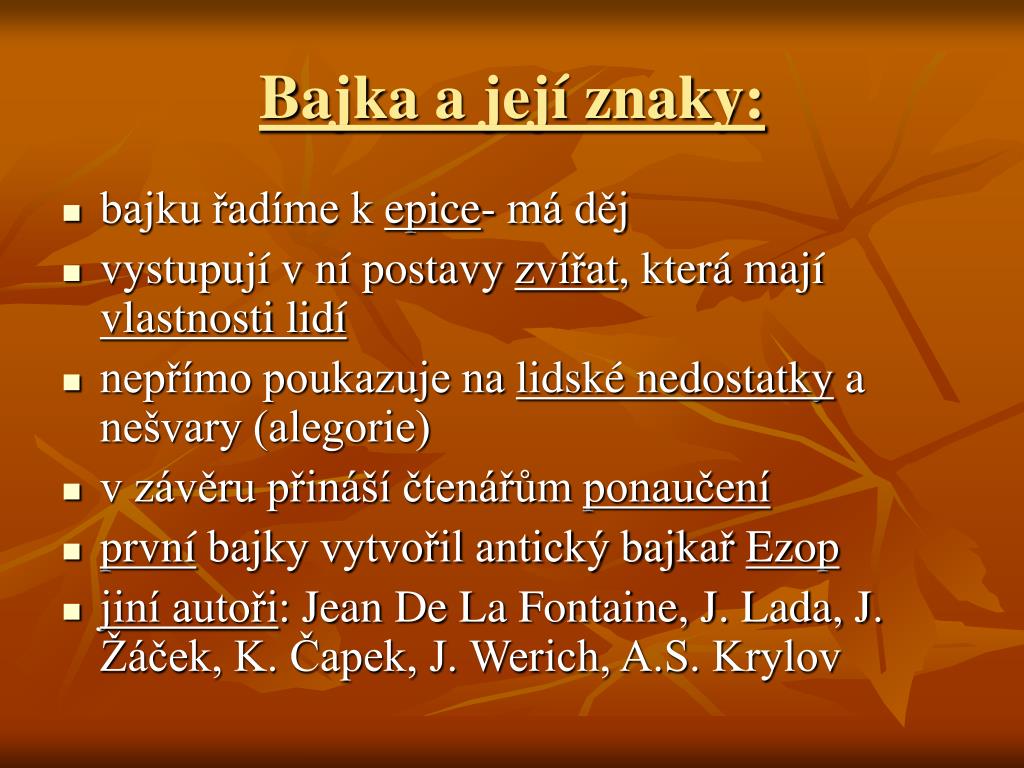 Bajka a její znaky:

- bajku řadíme k epice- má děj
- vystupují v ní postavy zvířat, která mají vlastnosti lidí
- nepřímo poukazuje na lidské nedostatky a nešvary (alegorie)
- v závěru přináší čtenářům ponaučení
- první bajky vytvořil antický bajkař Ezop
- jiní autoři: Jean De La Fontaine, J. Lada, J. Žáček, K. Čapek, J. Werich, A.S. Krylov